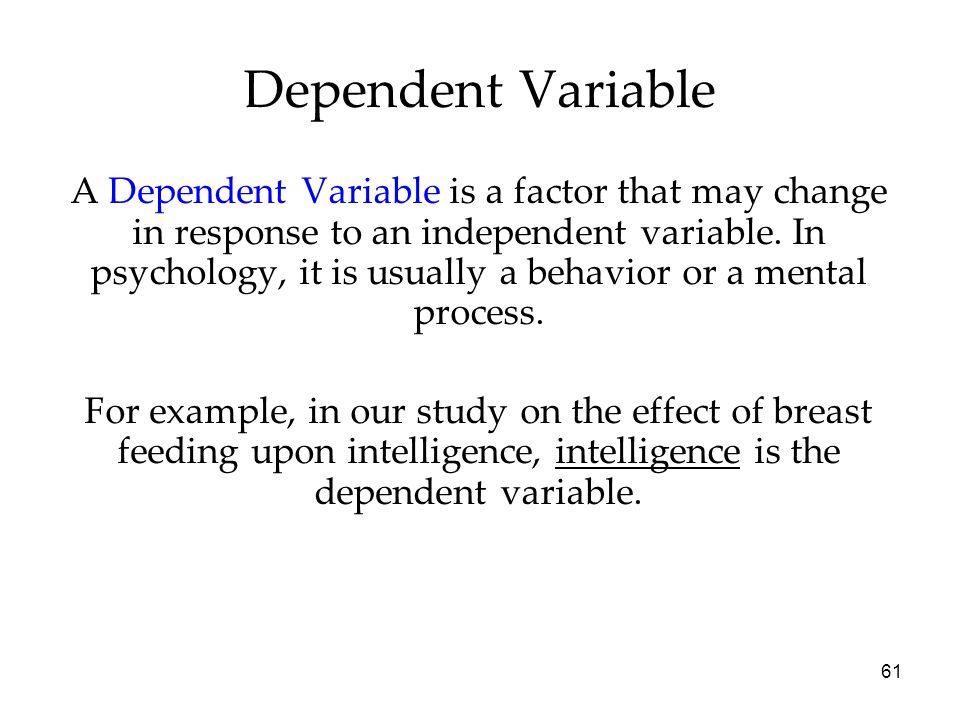 Dependent Variable

A Dependent Variable is a factor that may change in response to an independent variable. In psychology, it is usually a behavior or a mental process.

For example, in our study on the effect of breast feeding upon intelligence, intelligence is the dependent variable.

61